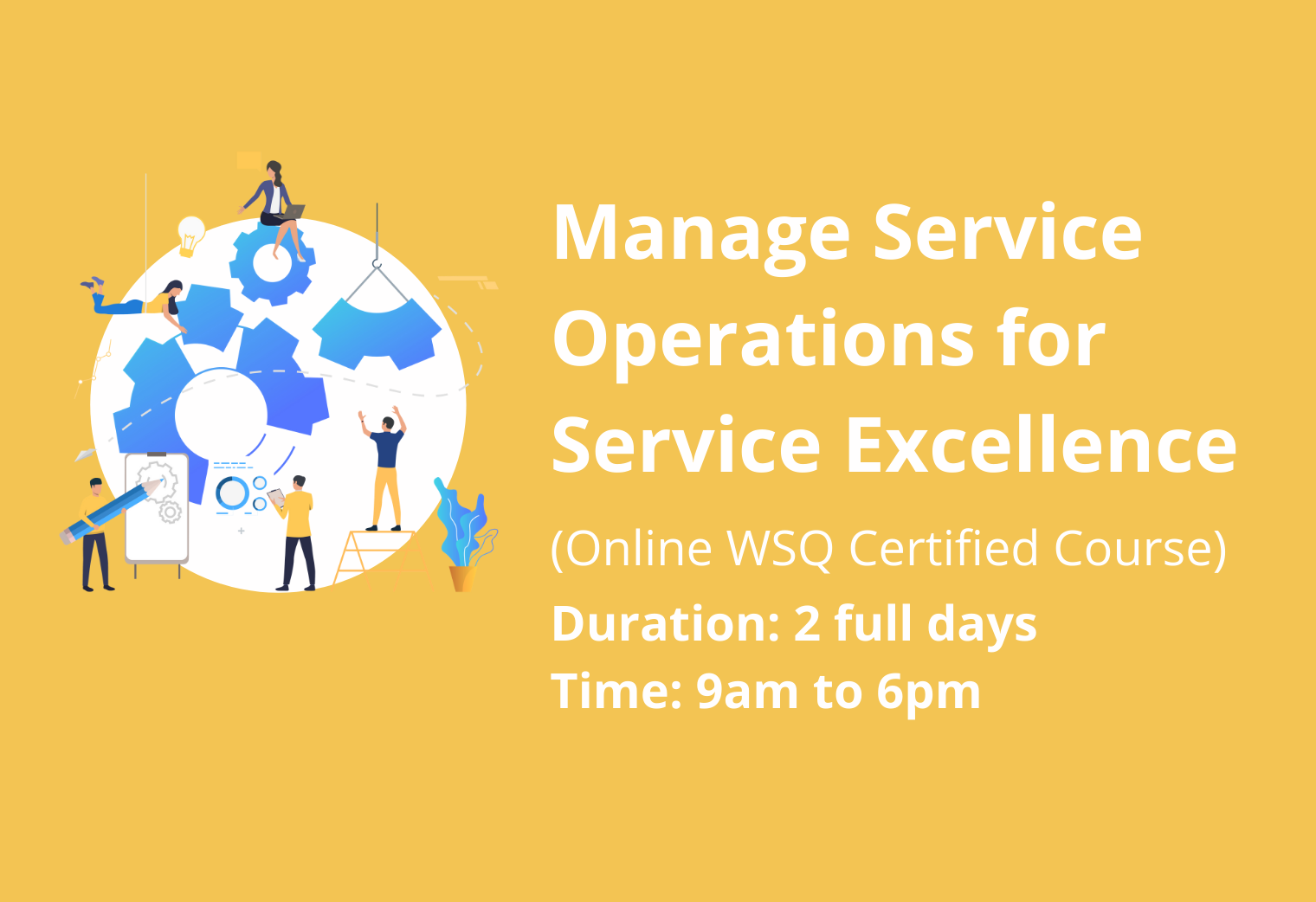 Manage Service Operations for Service Excellence

(Online WSQ Certified Course)

Duration: 2 full days

Time: 9am to 6pm